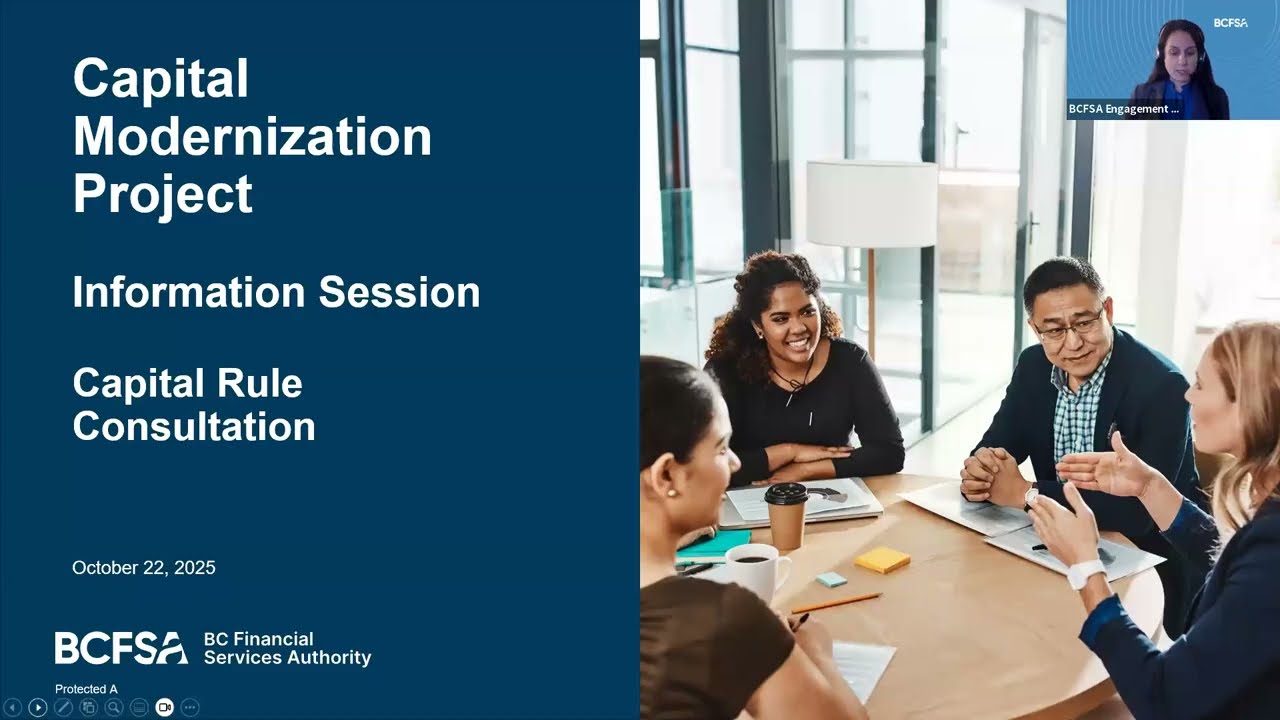 Capital Modernization Project

Information Session

Capital Rule Consultation

October 22, 2025

BCFSA BC Financial Services Authority

Protected A

BCFSA

BCFSA Engagement ...